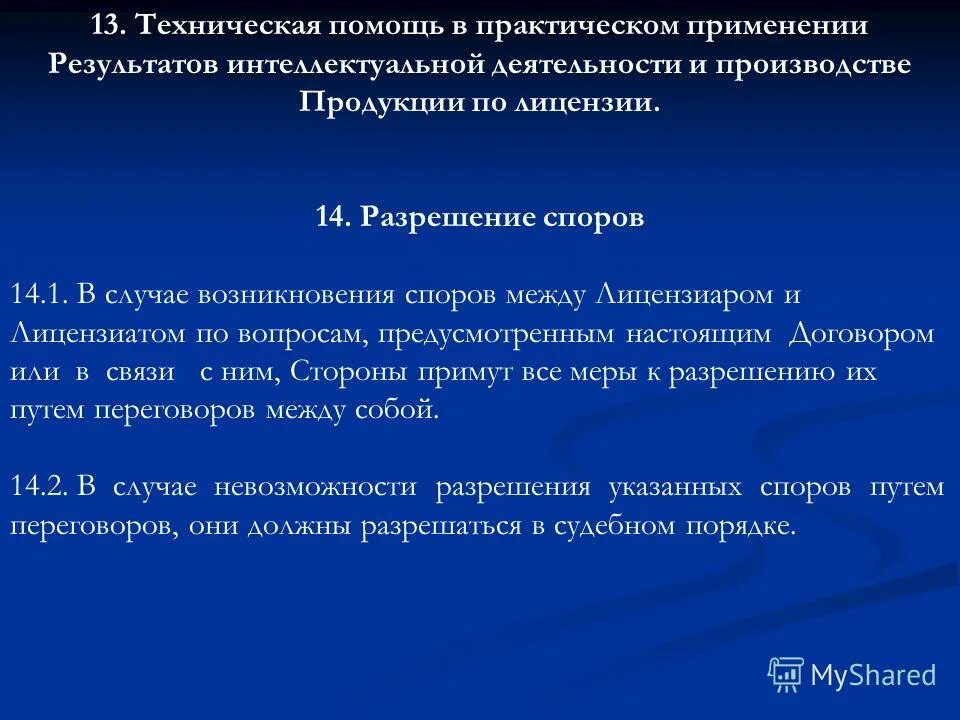 13. Техническая помощь в практическом применении Результатов интеллектуальной деятельности и производстве Продукции по лицензии.

14. Разрешение споров

14.1. В случае возникновения споров между Лицензиаром и Лицензиатом по вопросам, предусмотренным настоящим Договором или в связи с ним, Стороны примут все меры к разрешению их путем переговоров между собой.

14.2. В случае невозможности разрешения указанных споров путем переговоров, они должны разрешаться в судебном порядке.

MyShared